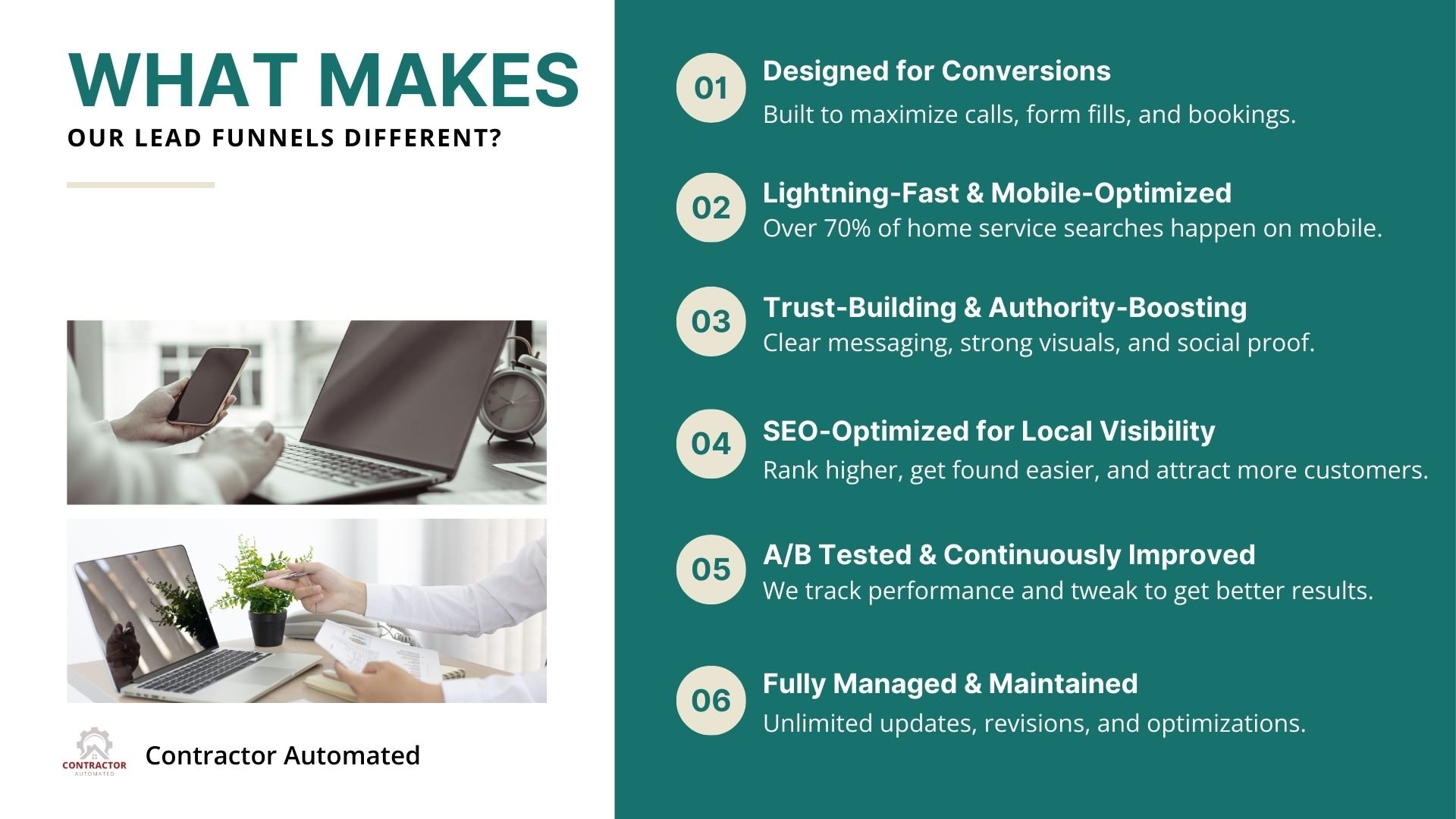 WHAT MAKES
OUR LEAD FUNNELS DIFFERENT?

CONTRACTOR
AUTOMATED

Contractor Automated

01
Designed for Conversions
Built to maximize calls, form fills, and bookings.

02
Lightning-Fast & Mobile-Optimized
Over 70% of home service searches happen on mobile.

03
Trust-Building & Authority-Boosting
Clear messaging, strong visuals, and social proof.

04
SEO-Optimized for Local Visibility
Rank higher, get found easier, and attract more customers.

05
A/B Tested & Continuously Improved
We track performance and tweak to get better results.

06
Fully Managed & Maintained
Unlimited updates, revisions, and optimizations.